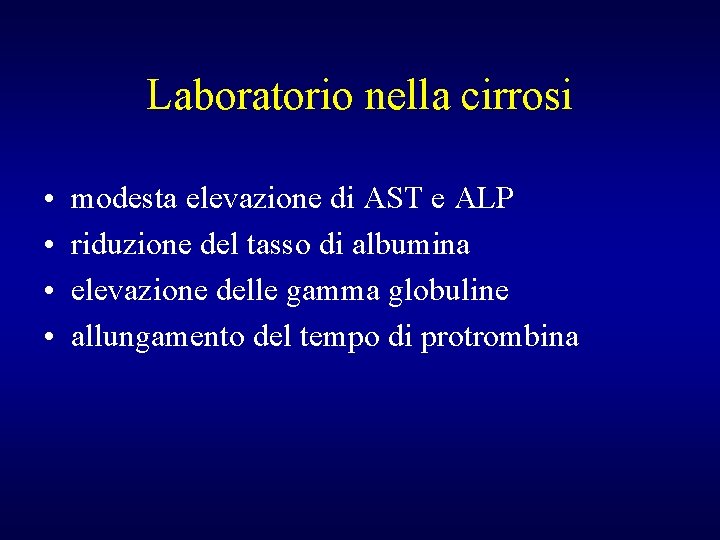 Laboratorio nella cirrosi

• modesta elevazione di AST e ALP
• riduzione del tasso di albumina
• elevazione delle gamma globuline
• allungamento del tempo di protrombina